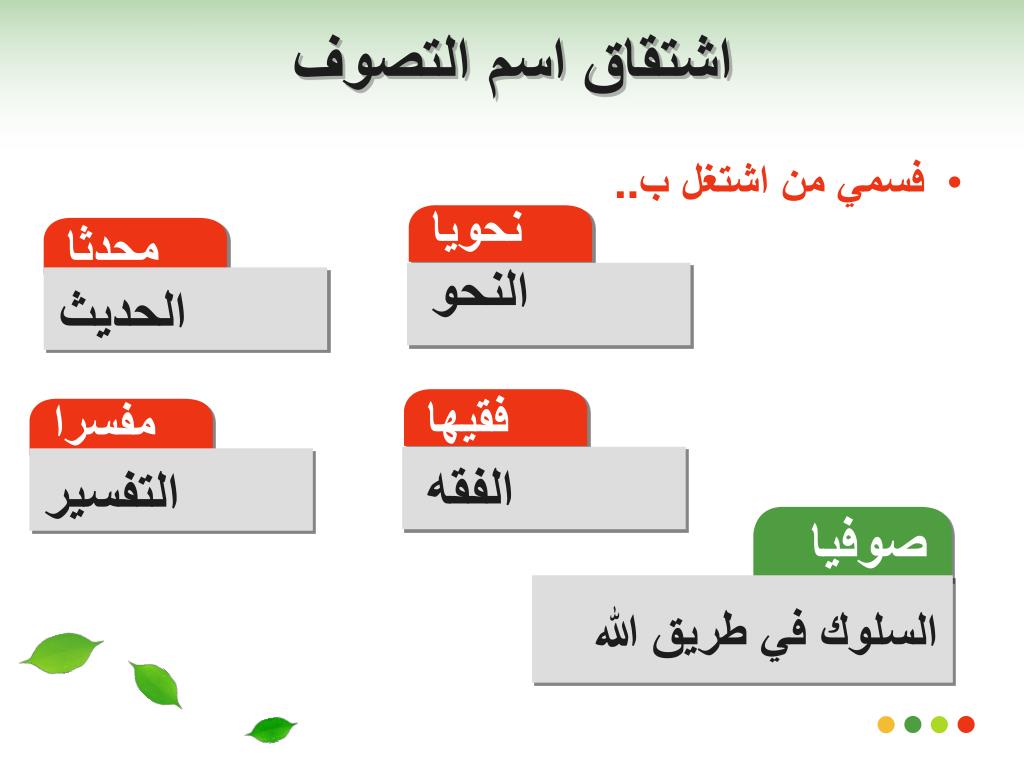 اشتقاق اسم التصوف

• فسمي من اشتغل ب..

نحويا
النحو

محدثا
الحديث

فقيها
الفقه

مفسرا
التفسير

صوفيا
السلوك في طريق الله